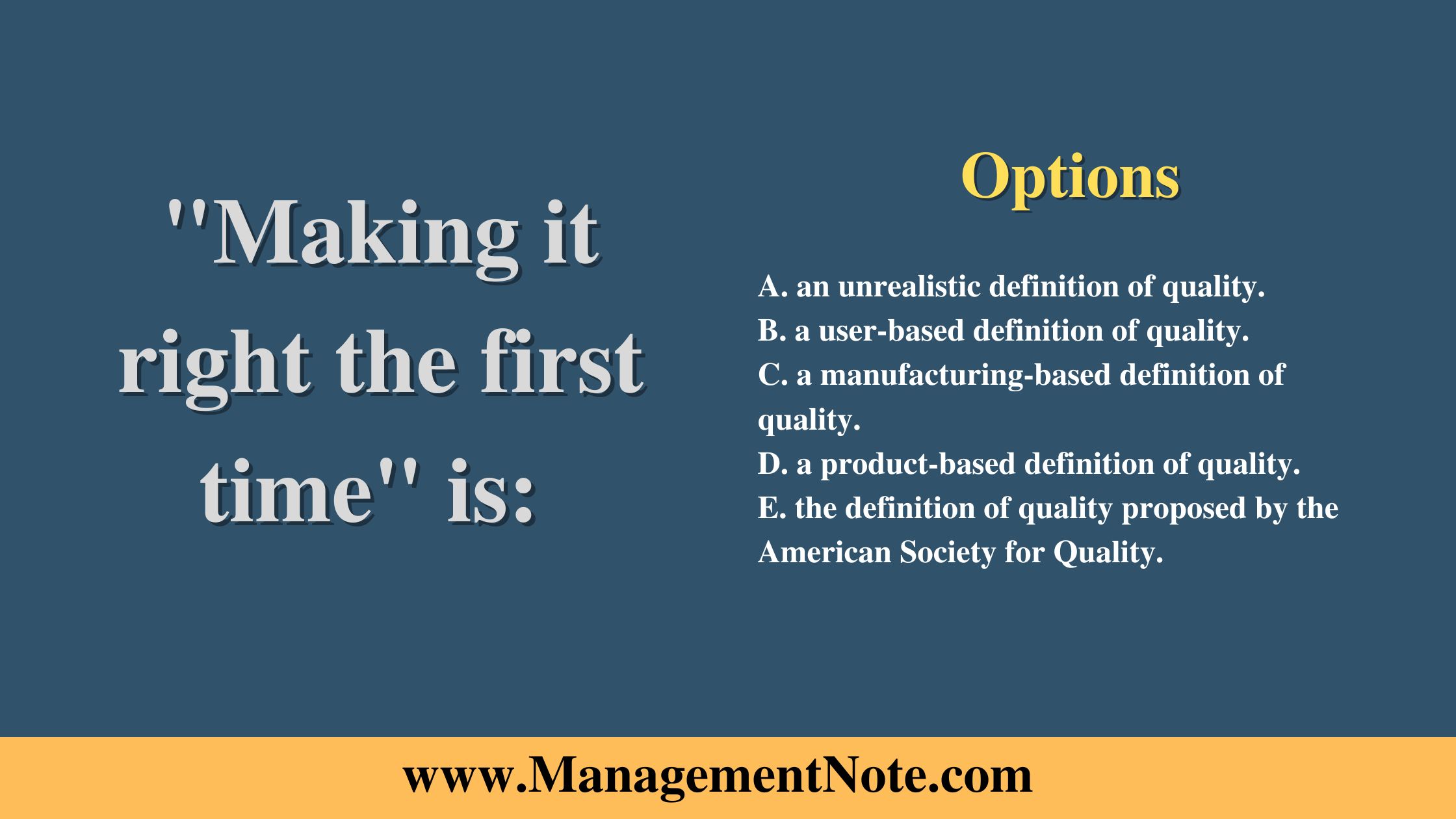 "Making it right the first time" is:

Options

A. an unrealistic definition of quality.
B. a user-based definition of quality.
C. a manufacturing-based definition of quality.
D. a product-based definition of quality.
E. the definition of quality proposed by the American Society for Quality.

www.ManagementNote.com